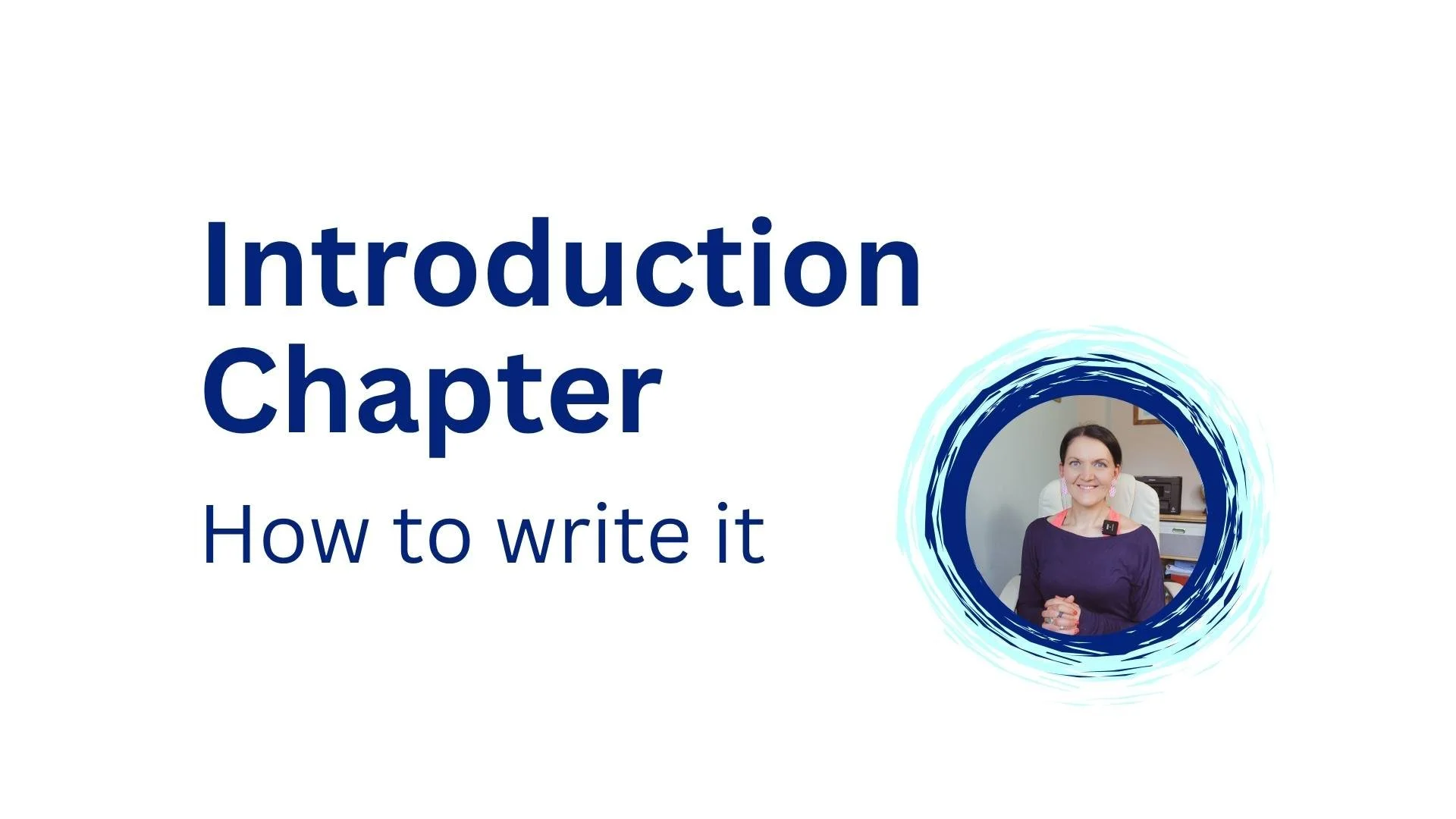 Introduction Chapter

How to write it